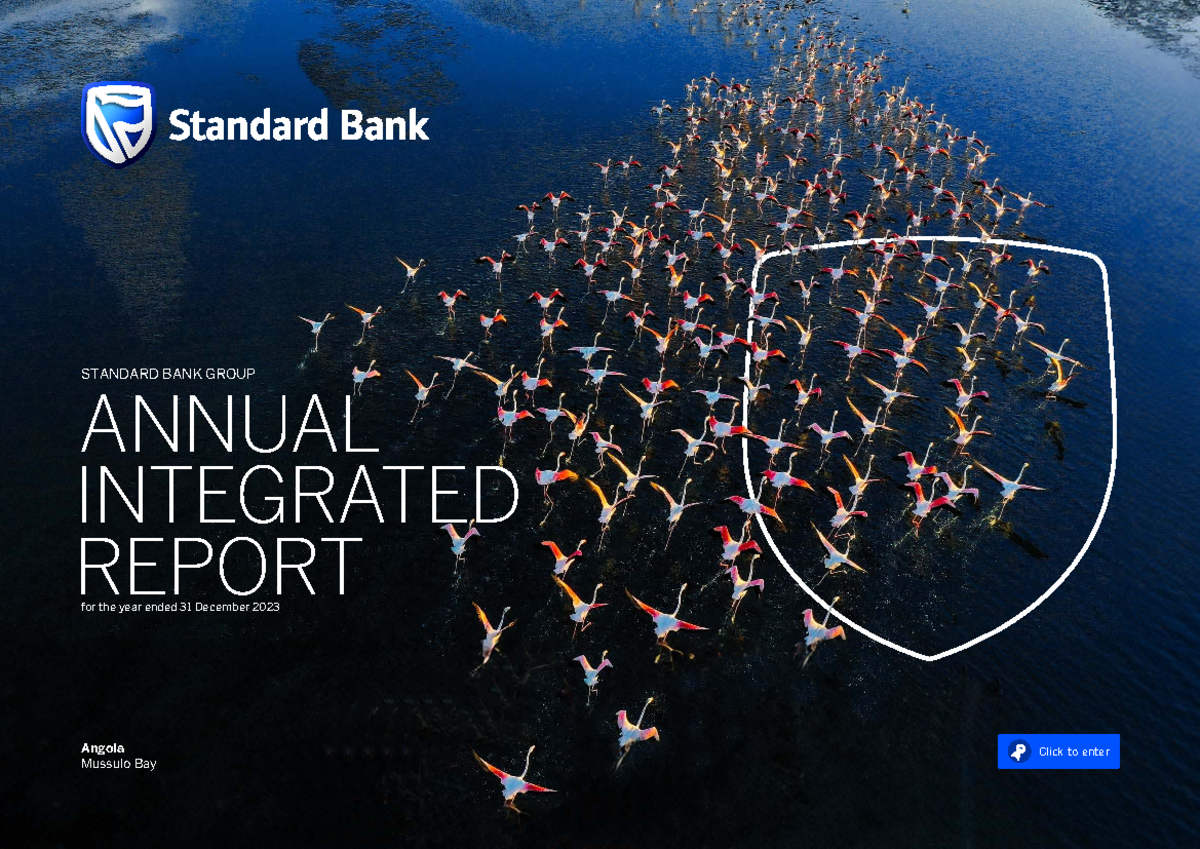 Standard Bank

STANDARD BANK GROUP

ANNUAL INTEGRATED REPORT

for the year ended 31 December 2023

Angola
Mussulo Bay

Click to enter